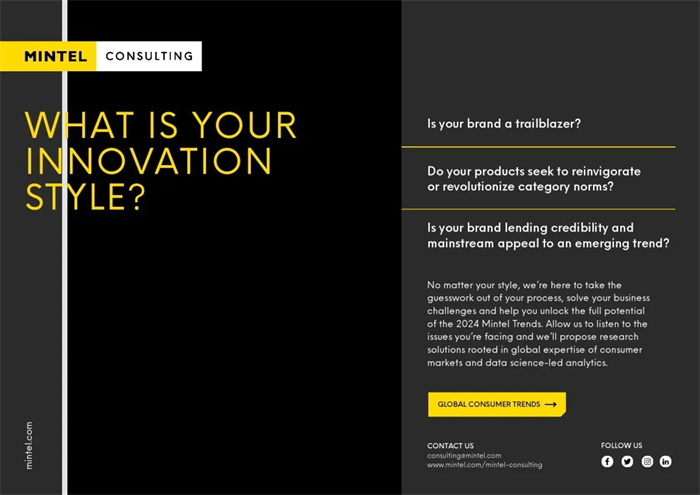 MINTEL CONSULTING

WHAT IS YOUR INNOVATION STYLE?

mintel.com

Is your brand a trailblazer?

Do your products seek to reinvigorate or revolutionize category norms?

Is your brand lending credibility and mainstream appeal to an emerging trend?

No matter your style, we're here to take the guesswork out of your process, solve your business challenges and help you unlock the full potential of the 2024 Mintel Trends. Allow us to listen to the issues you're facing and we'll propose research solutions rooted in global expertise of consumer markets and data science-led analytics.

GLOBAL CONSUMER TRENDS ⟶

CONTACT US
consulting@mintel.com
www.mintel.com/mintel-consulting

FOLLOW US